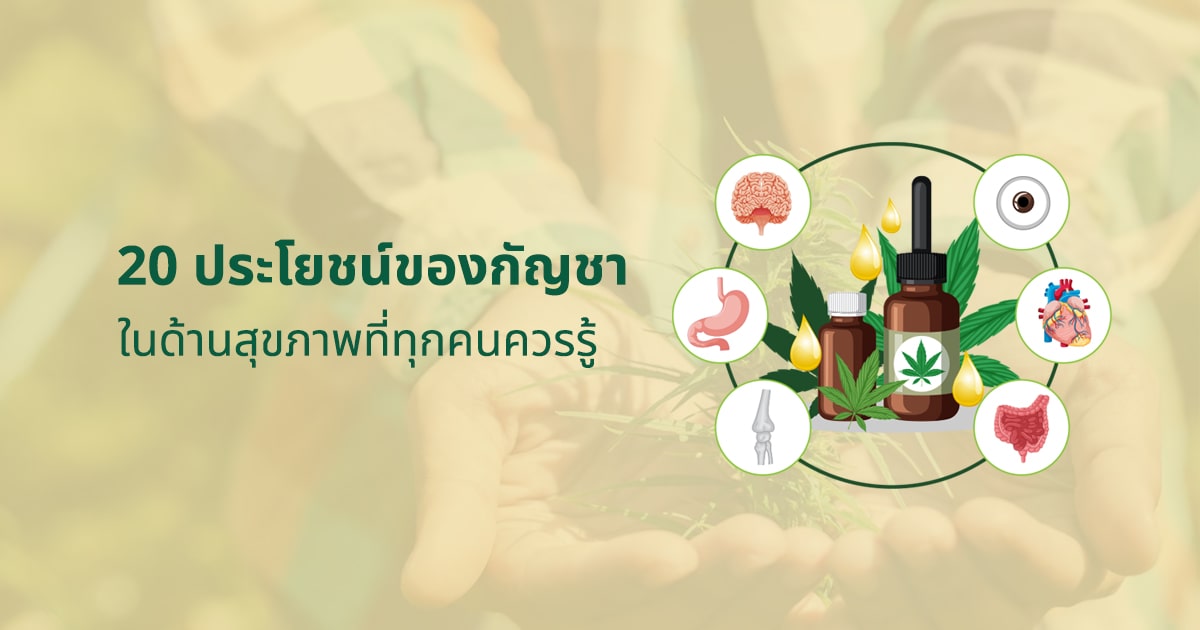 20 ประโยชน์ของกัญชา
ในด้านสุขภาพที่ทุกคนควรรู้